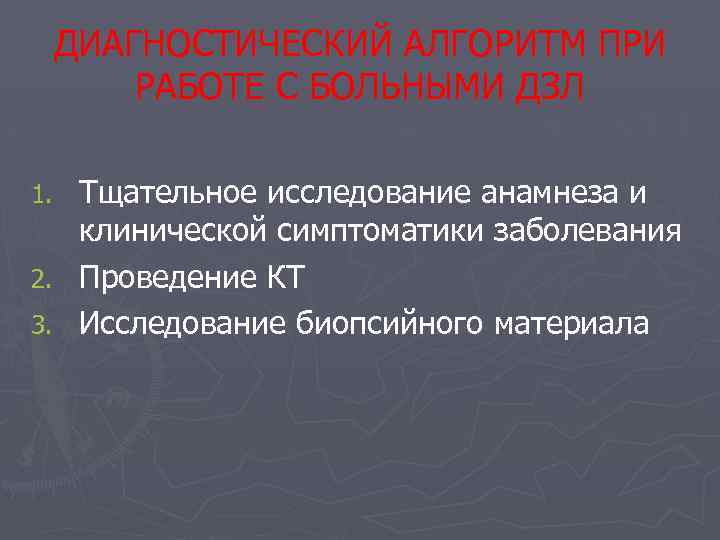 ДИАГНОСТИЧЕСКИЙ АЛГОРИТМ ПРИ РАБОТЕ С БОЛЬНЫМИ ДЗЛ

1. Тщательное исследование анамнеза и клинической симптоматики заболевания
2. Проведение КТ
3. Исследование биопсийного материала